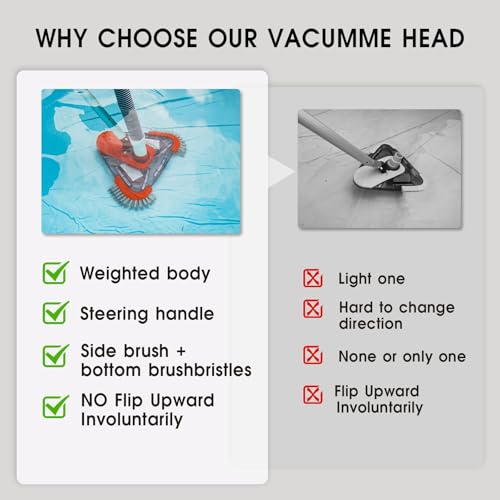 WHY CHOOSE OUR VACUMME HEAD

Weighted body

Steering handle

Side brush + bottom brushbristles

NO Flip Upward Involuntarily

Light one

Hard to change direction

None or only one

Flip Upward Involuntarily